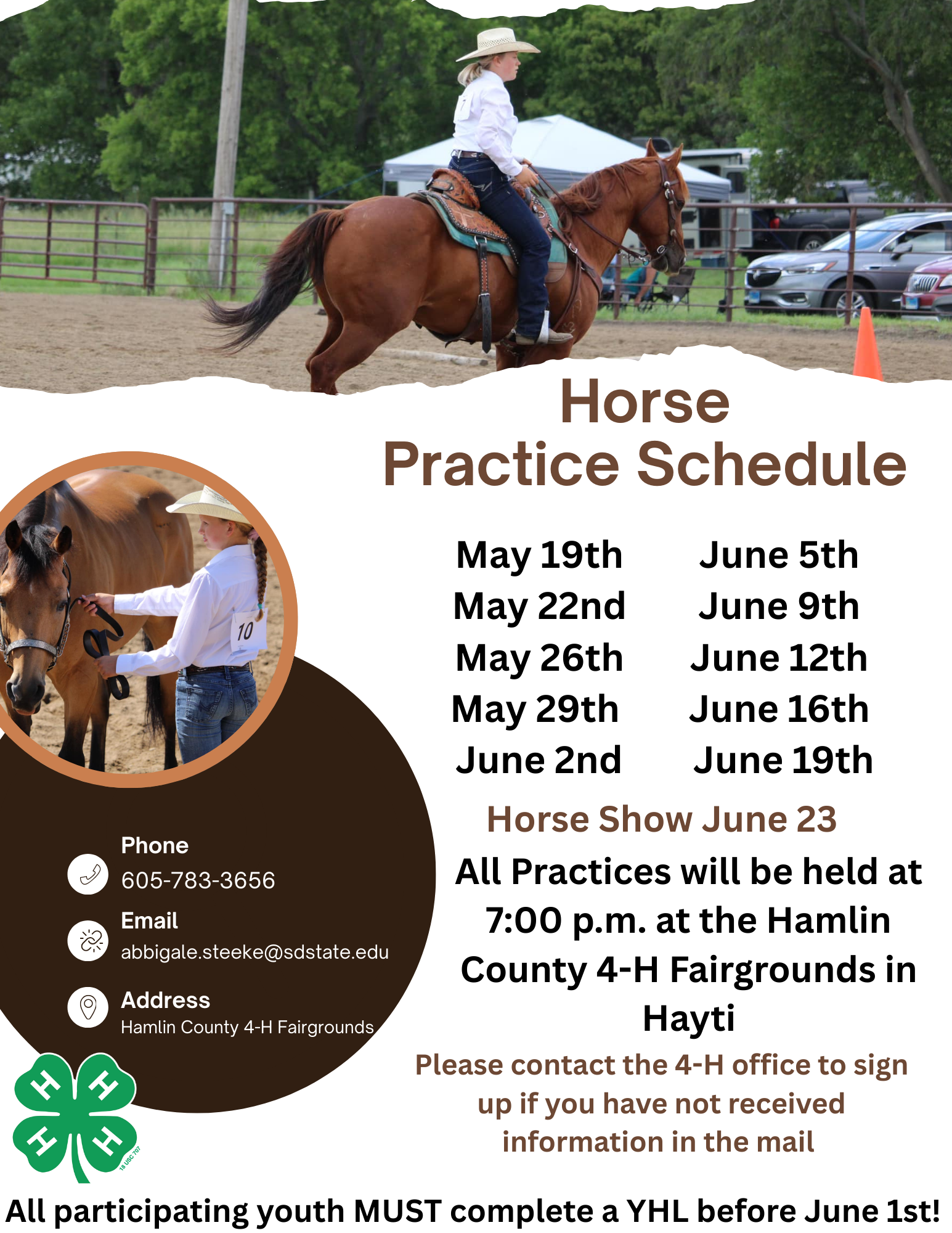 Horse
Practice Schedule

May 19th
May 22nd
May 26th
May 29th
June 2nd

June 5th
June 9th
June 12th
June 16th
June 19th

Horse Show June 23

All Practices will be held at 7:00 p.m. at the Hamlin County 4-H Fairgrounds in Hayti

Please contact the 4-H office to sign up if you have not received information in the mail

10

Phone
605-783-3656

Email
abbigale.steeke@sdstate.edu

Address
Hamlin County 4-H Fairgrounds

H H H H
18 USC 707

All participating youth MUST complete a YHL before June 1st!